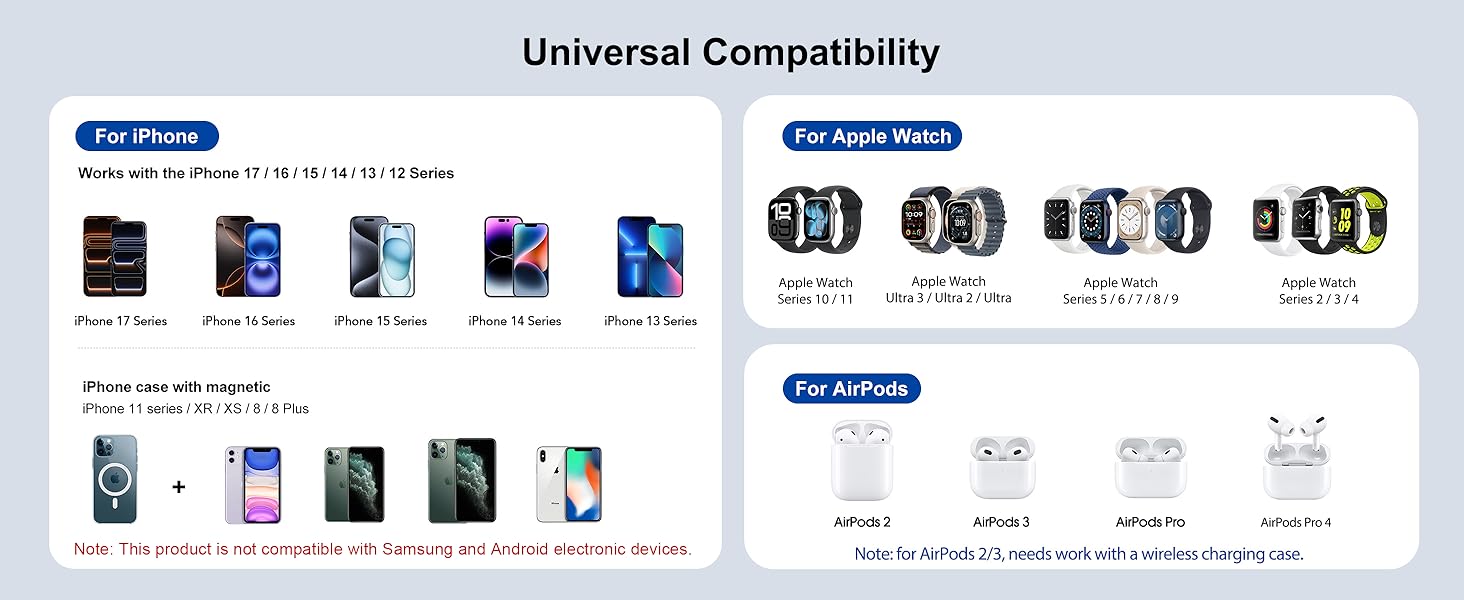 Universal Compatibility

For iPhone

Works with the iPhone 17 / 16 / 15 / 14 / 13 / 12 Series

iPhone 17 Series

iPhone 16 Series

iPhone 15 Series

iPhone 14 Series

iPhone 13 Series

iPhone case with magnetic
iPhone 11 series / XR / XS / 8 / 8 Plus

+

Note: This product is not compatible with Samsung and Android electronic devices.

For Apple Watch

Apple Watch Series 10 / 11

Apple Watch Ultra 3 / Ultra 2 / Ultra

Apple Watch Series 5 / 6 / 7 / 8 / 9

Apple Watch Series 2 / 3 / 4

For AirPods

AirPods 2

AirPods 3

AirPods Pro

AirPods Pro 4

Note: for AirPods 2/3, needs work with a wireless charging case.